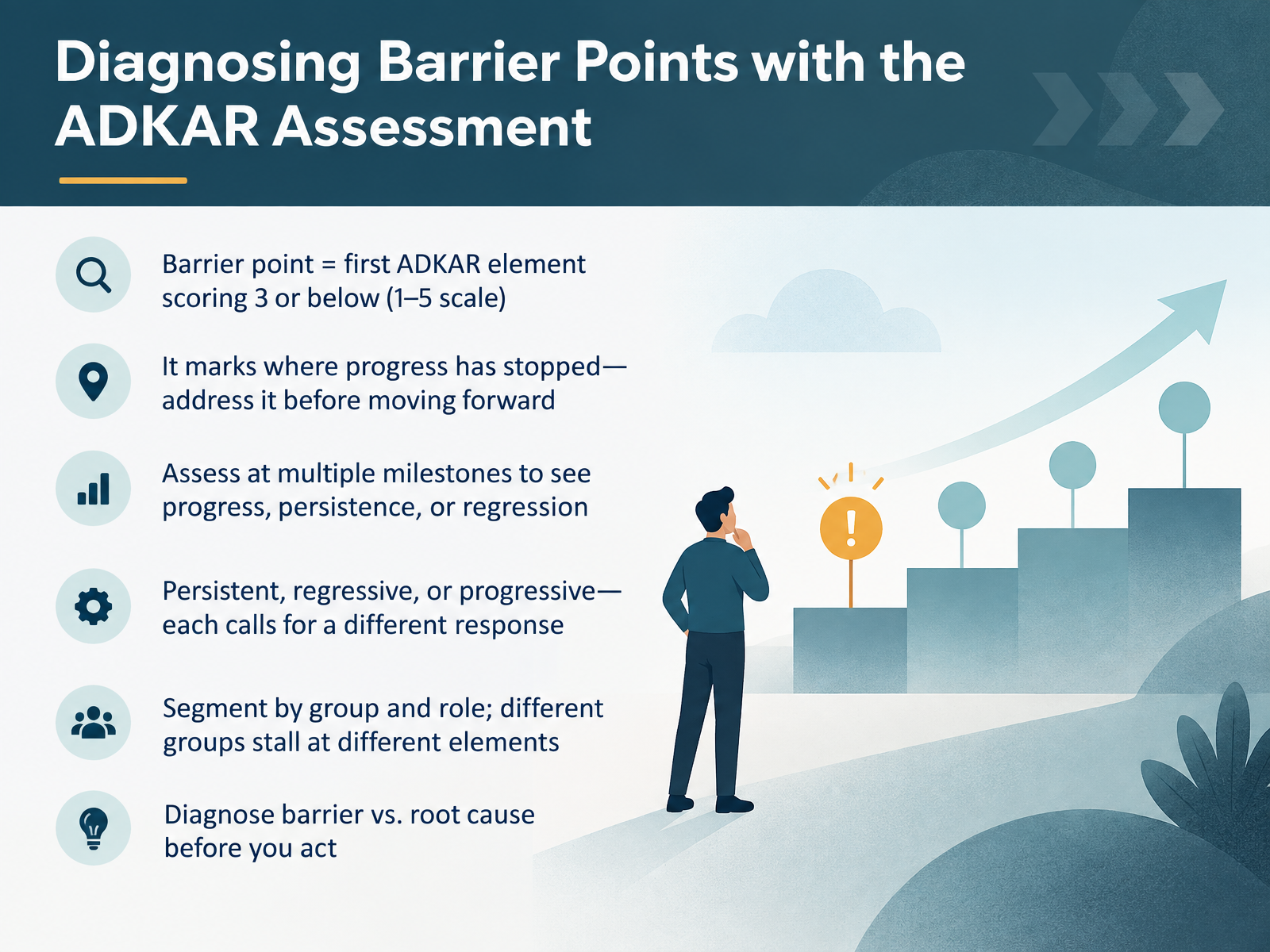 Diagnosing Barrier Points with the ADKAR Assessment

Barrier point = first ADKAR element scoring 3 or below (1–5 scale)

It marks where progress has stopped—address it before moving forward

Assess at multiple milestones to see progress, persistence, or regression

Persistent, regressive, or progressive—each calls for a different response

Segment by group and role; different groups stall at different elements

Diagnose barrier vs. root cause before you act

!